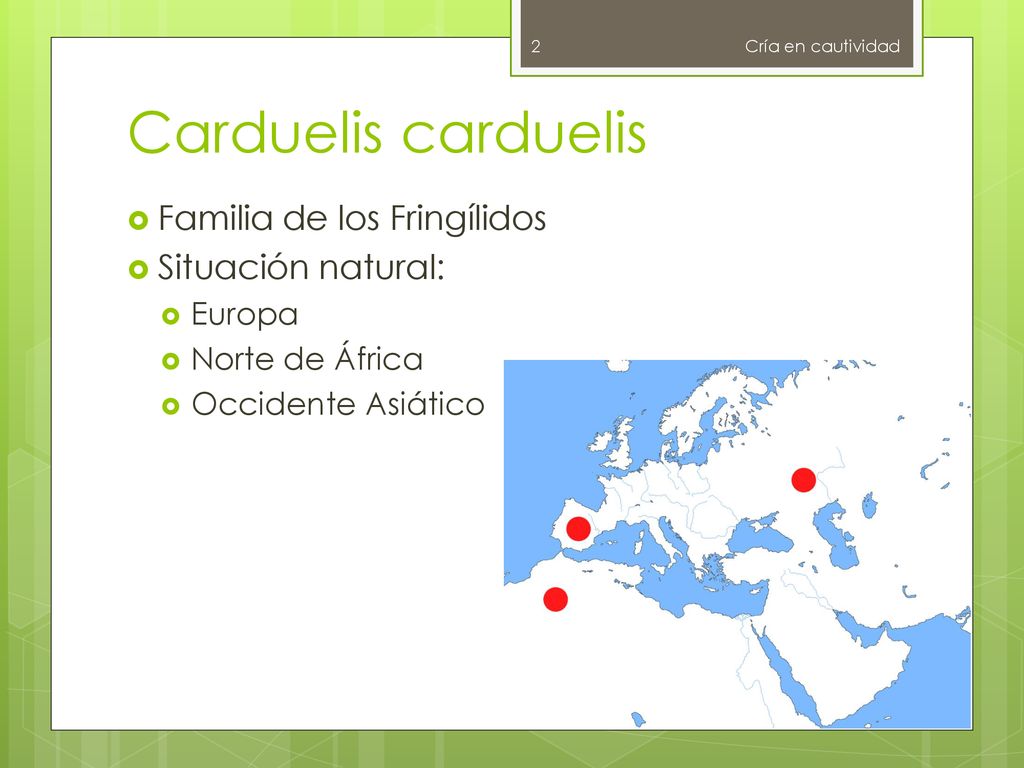 2 Cría en cautividad

Carduelis carduelis

Familia de los Fringílidos
Situación natural:
Europa
Norte de África
Occidente Asiático